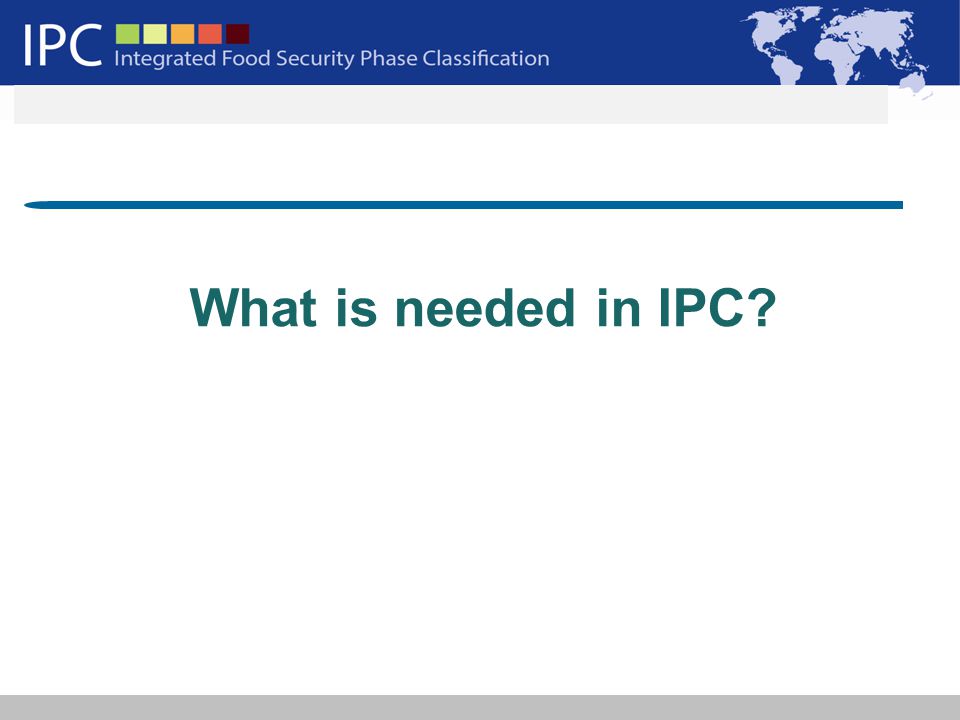 IPC Integrated Food Security Phase Classification

What is needed in IPC?